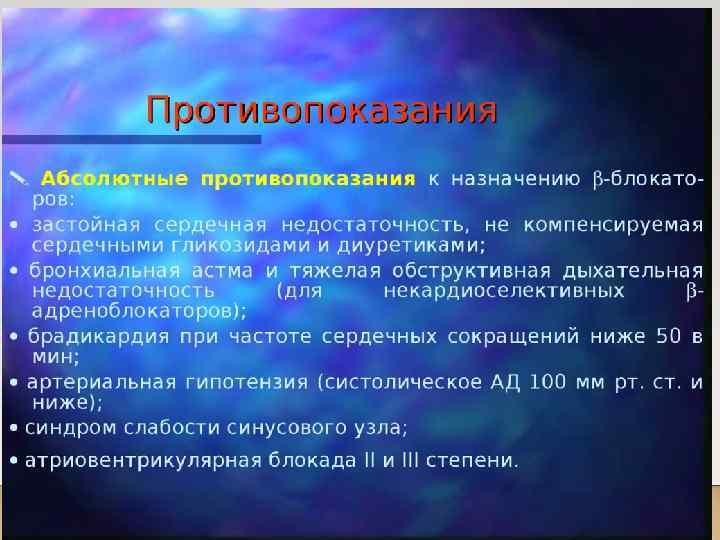 Противопоказания

Абсолютные противопоказания к назначению β-блокаторов:

• застойная сердечная недостаточность, не компенсируемая сердечными гликозидами и диуретиками;

• бронхиальная астма и тяжелая обструктивная дыхательная недостаточность (для некардиоселективных β-адреноблокаторов);

• брадикардия при частоте сердечных сокращений ниже 50 в мин;

• артериальная гипотензия (систолическое АД 100 мм рт. ст. и ниже);

• синдром слабости синусового узла;

• атриовентрикулярная блокада II и III степени.